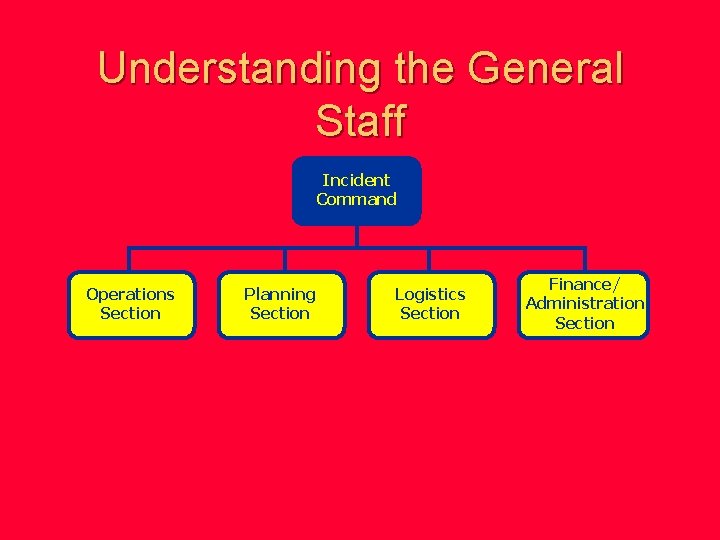 Understanding the General Staff

Incident Command

Operations Section

Planning Section

Logistics Section

Finance/ Administration Section